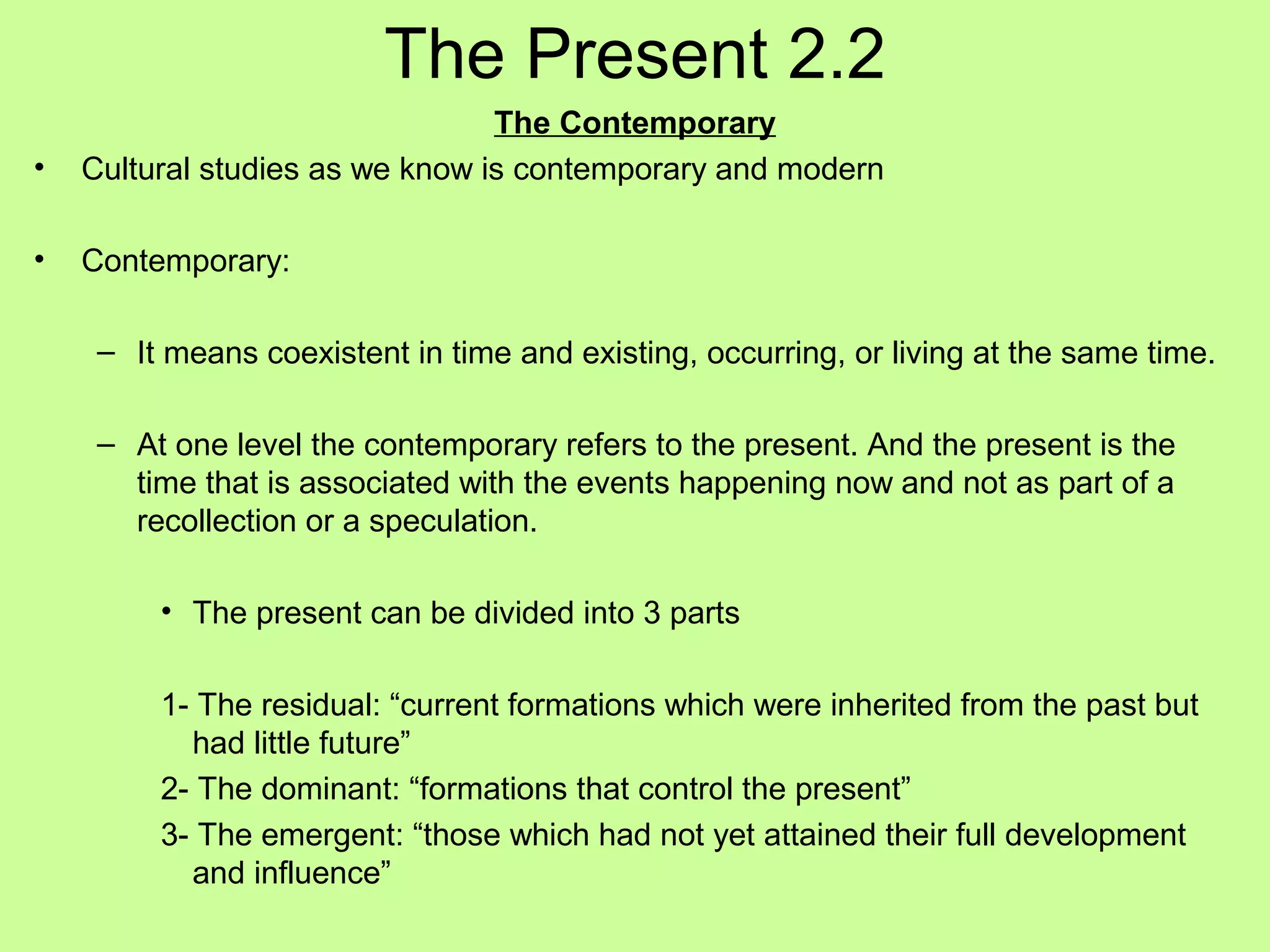 The Present 2.2

The Contemporary

• Cultural studies as we know is contemporary and modern

• Contemporary:

– It means coexistent in time and existing, occurring, or living at the same time.

– At one level the contemporary refers to the present. And the present is the time that is associated with the events happening now and not as part of a recollection or a speculation.

• The present can be divided into 3 parts

1- The residual: “current formations which were inherited from the past but had little future”

2- The dominant: “formations that control the present”

3- The emergent: “those which had not yet attained their full development and influence”